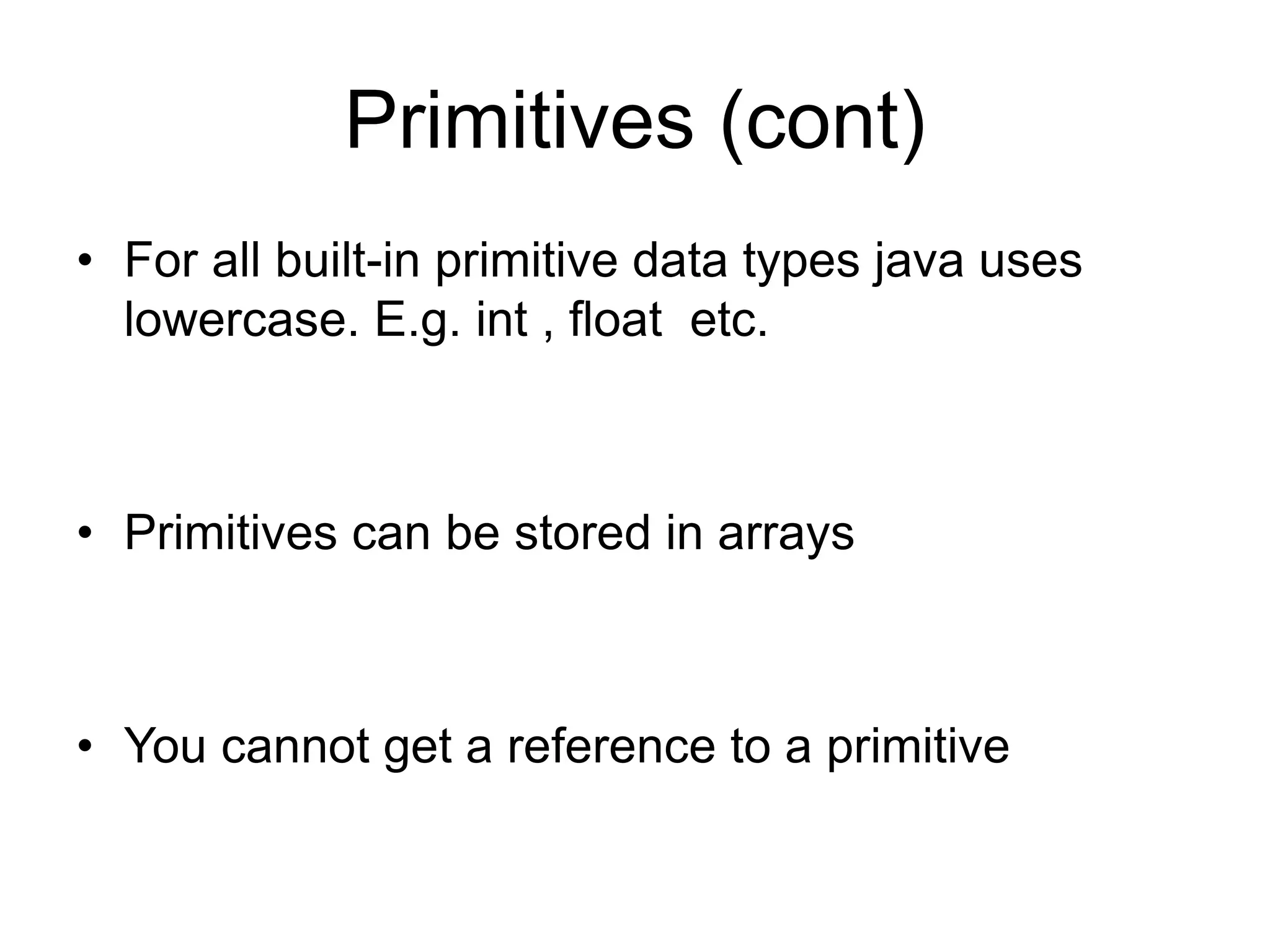 Primitives (cont)

• For all built-in primitive data types java uses lowercase. E.g. int , float etc.

• Primitives can be stored in arrays

• You cannot get a reference to a primitive